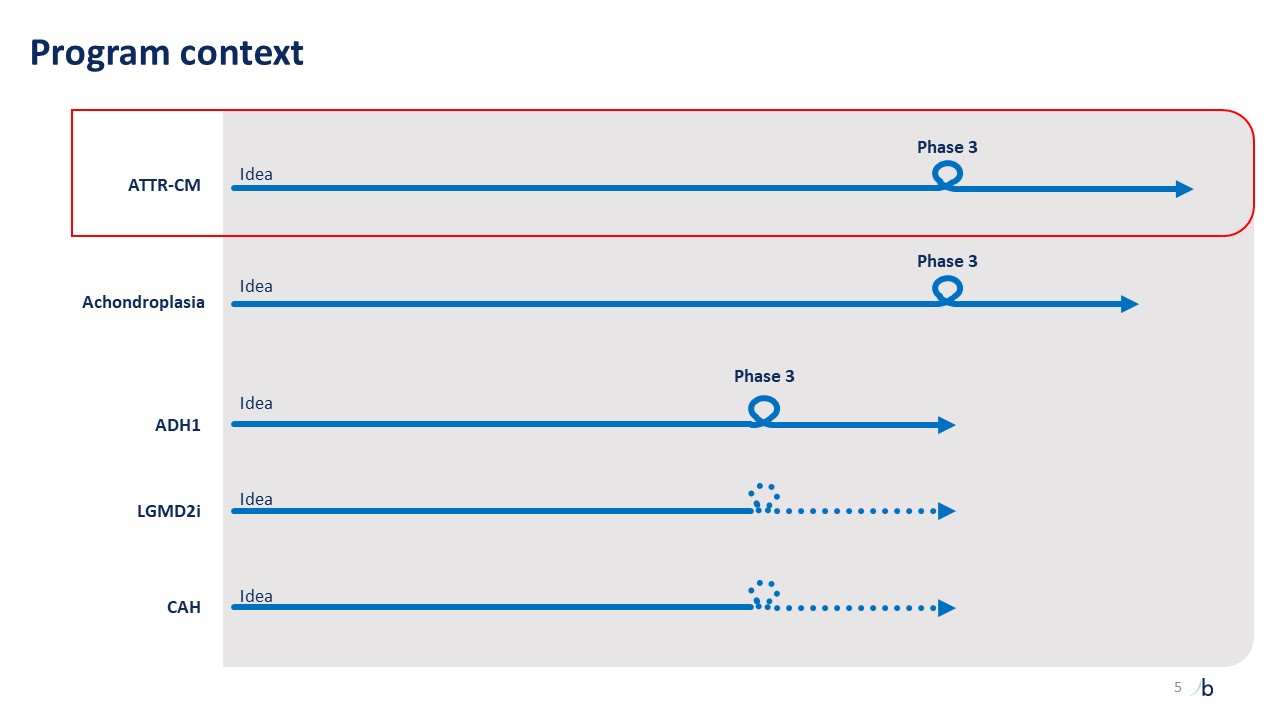 Program context

ATTR-CM
Idea
Phase 3

Achondroplasia
Idea
Phase 3

ADH1
Idea
Phase 3

LGMD2i
Idea

CAH
Idea

5
b